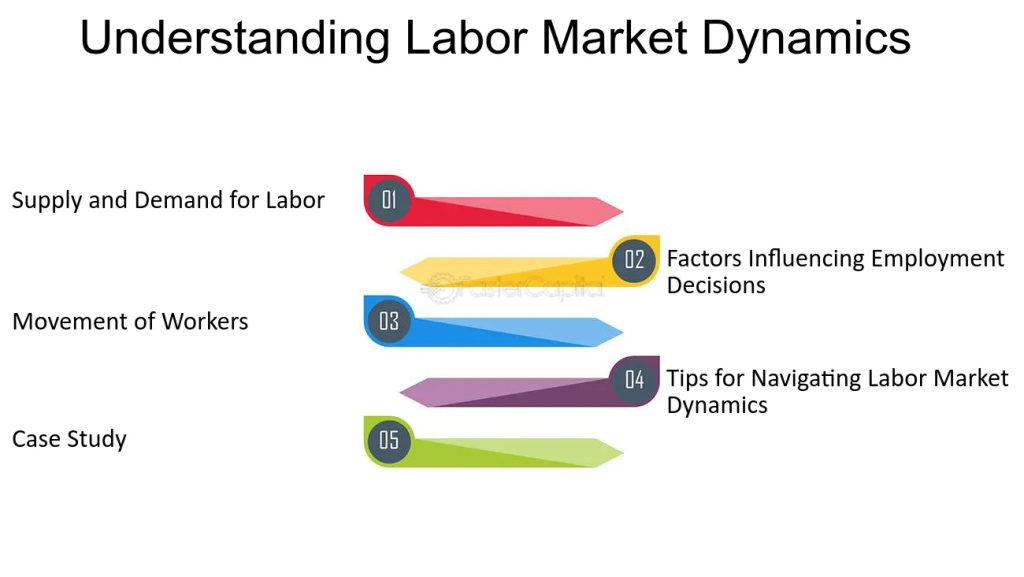 Understanding Labor Market Dynamics

Supply and Demand for Labor
01

02
Factors Influencing Employment Decisions

FasterCapital

Movement of Workers
03

04
Tips for Navigating Labor Market Dynamics

Case Study
05